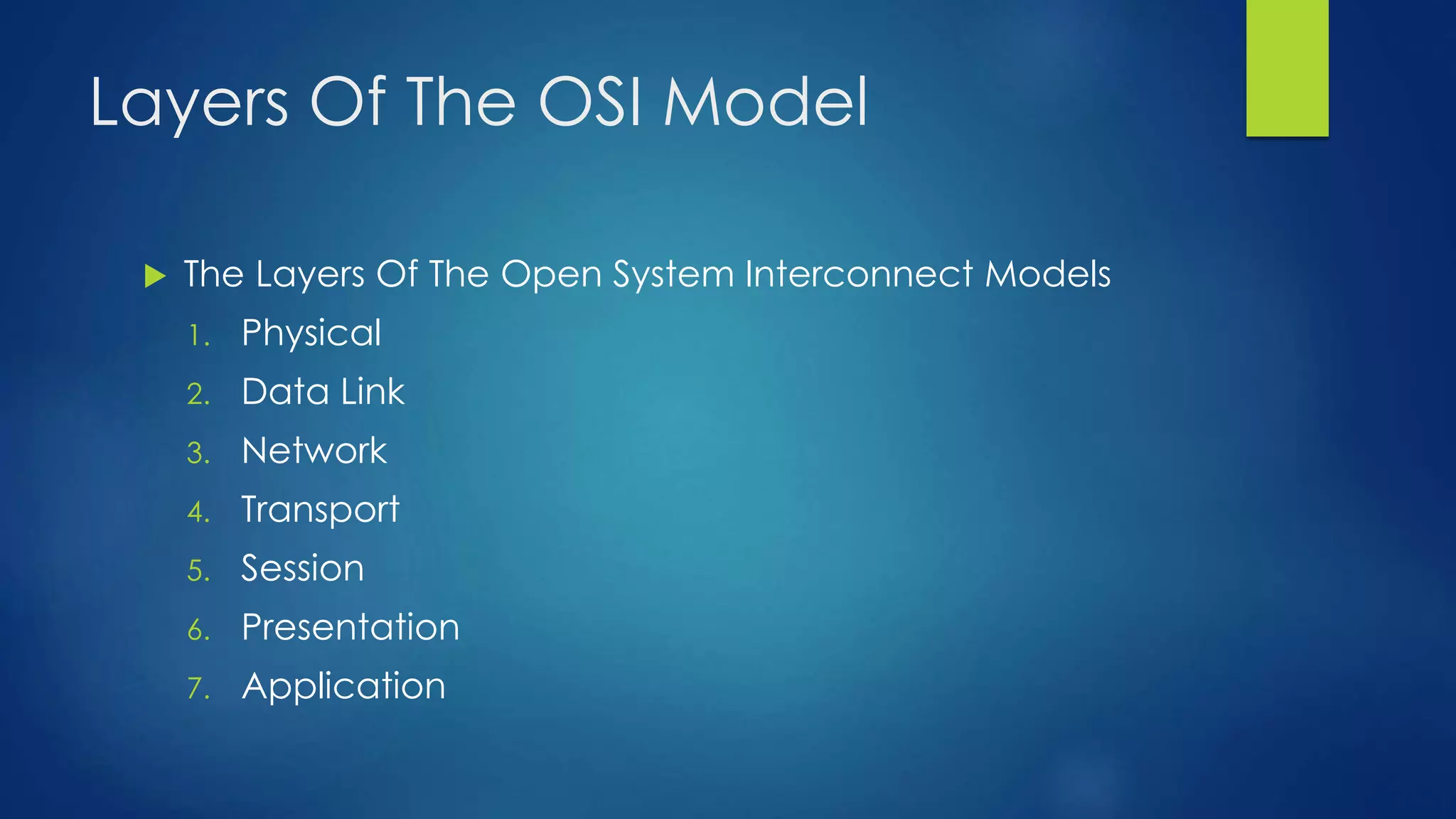 Layers Of The OSI Model

The Layers Of The Open System Interconnect Models

1. Physical
2. Data Link
3. Network
4. Transport
5. Session
6. Presentation
7. Application